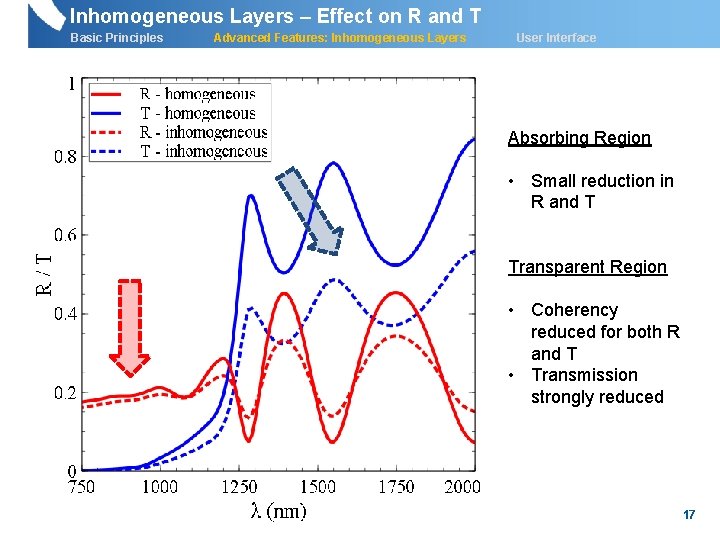 Inhomogeneous Layers – Effect on R and T

Basic Principles Advanced Features: Inhomogeneous Layers User Interface

R - homogeneous
T - homogeneous
R - inhomogeneous
T - inhomogeneous

R / T

1
0.8
0.6
0.4
0.2
0

750 1000 1250 1500 1750 2000

λ (nm)

Absorbing Region

• Small reduction in R and T

Transparent Region

• Coherency reduced for both R and T
• Transmission strongly reduced

17